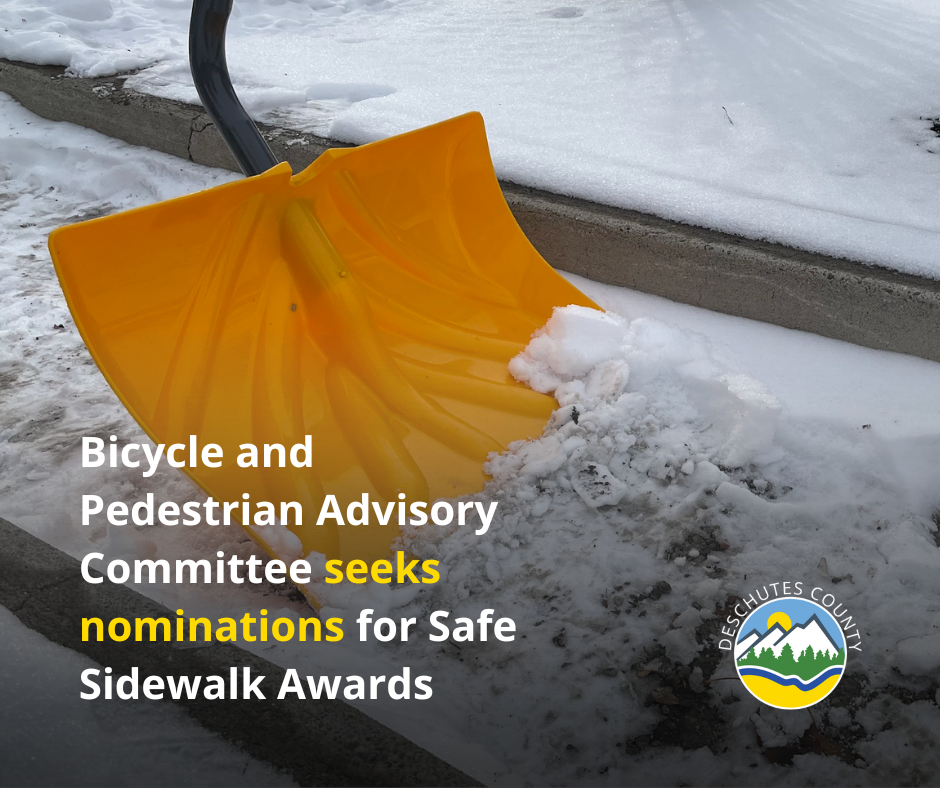 Bicycle and Pedestrian Advisory Committee seeks nominations for Safe Sidewalk Awards

DESCHUTES COUNTY